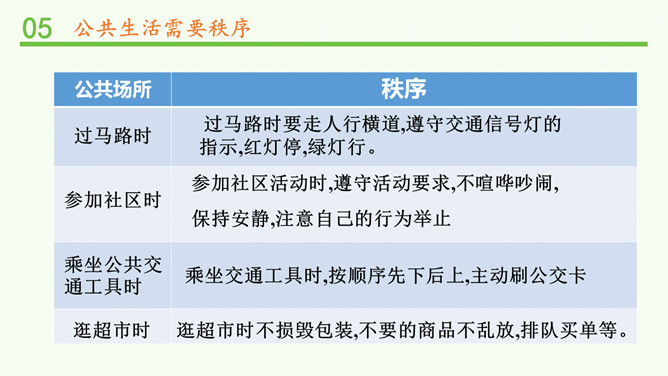 05 公共生活需要秩序

| 公共场所 | 秩序 |
|---|---|
| 过马路时 | 过马路时要走人行横道,遵守交通信号灯的指示,红灯停,绿灯行。 |
| 参加社区时 | 参加社区活动时,遵守活动要求,不喧哗吵闹,保持安静,注意自己的行为举止 |
| 乘坐公共交通工具时 | 乘坐交通工具时,按顺序先下后上,主动刷公交卡 |
| 逛超市时 | 逛超市时不损毁包装,不要的商品不乱放,排队买单等。 |